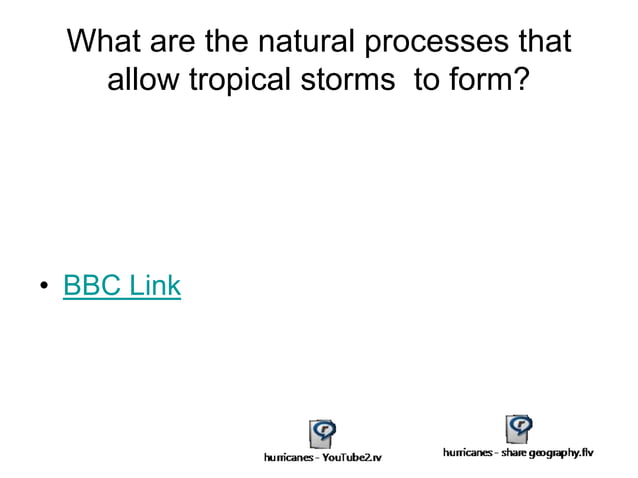 What are the natural processes that allow tropical storms to form?

• BBC Link

hurricanes - YouTube2.rv

hurricanes - share geography.flv